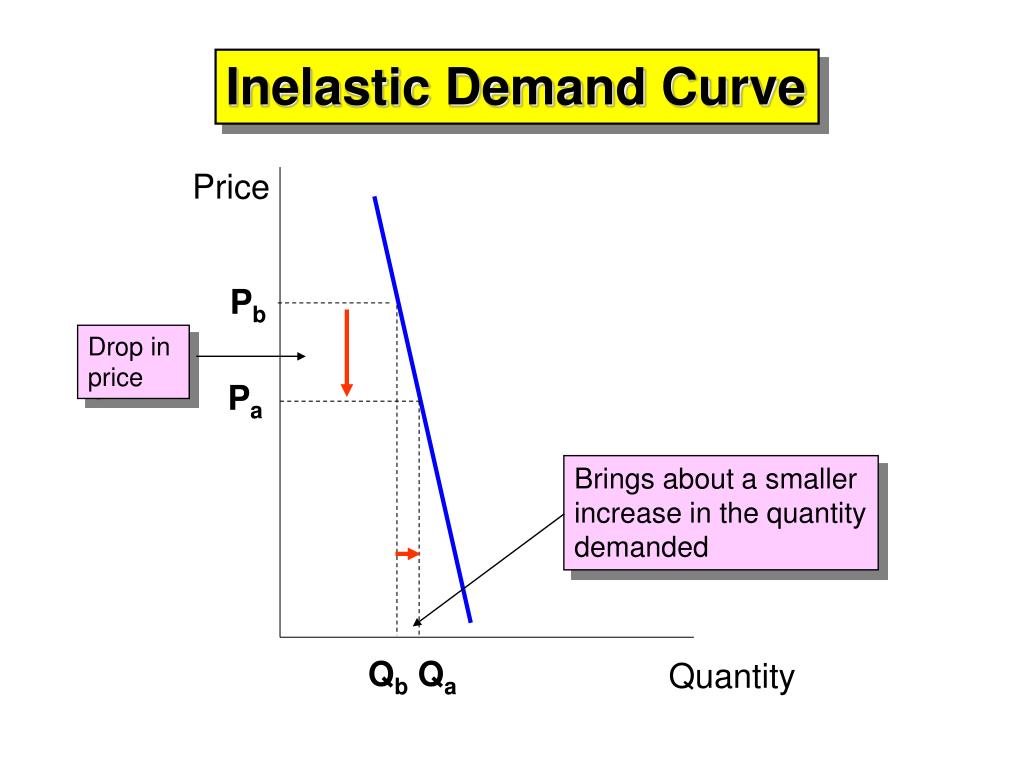 Inelastic Demand Curve

Price

$P_b$

Drop in price

$P_a$

Brings about a smaller increase in the quantity demanded

$Q_b$ $Q_a$

Quantity